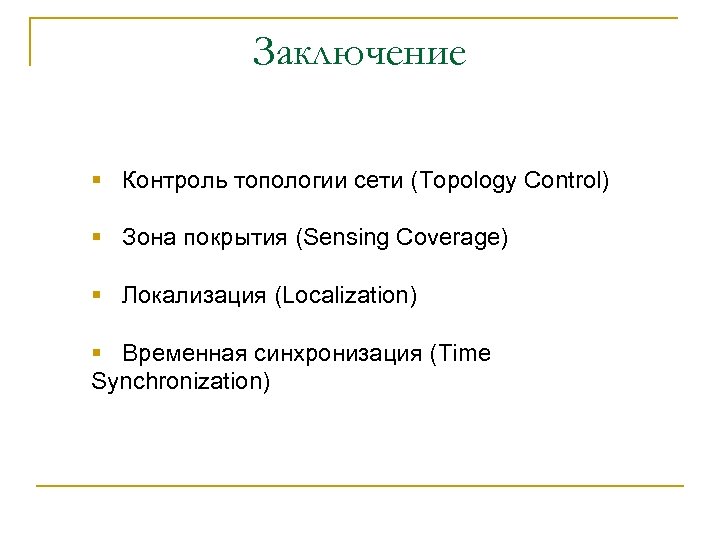 Заключение

▪ Контроль топологии сети (Topology Control)

▪ Зона покрытия (Sensing Coverage)

▪ Локализация (Localization)

▪ Временная синхронизация (Time Synchronization)